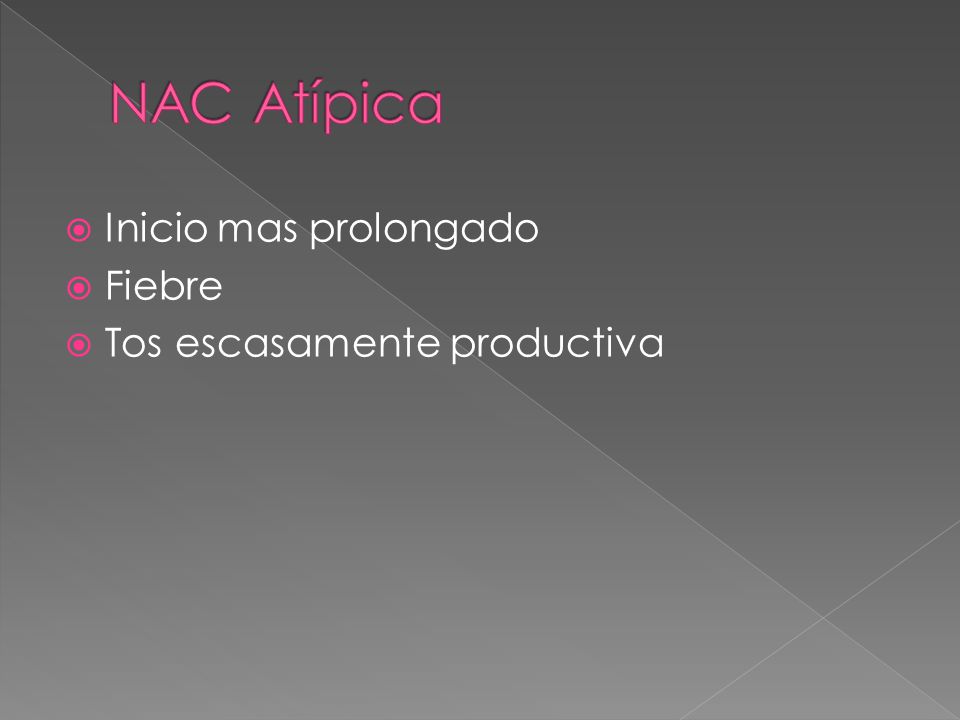 NAC Atípica

- Inicio mas prolongado
- Fiebre
- Tos escasamente productiva